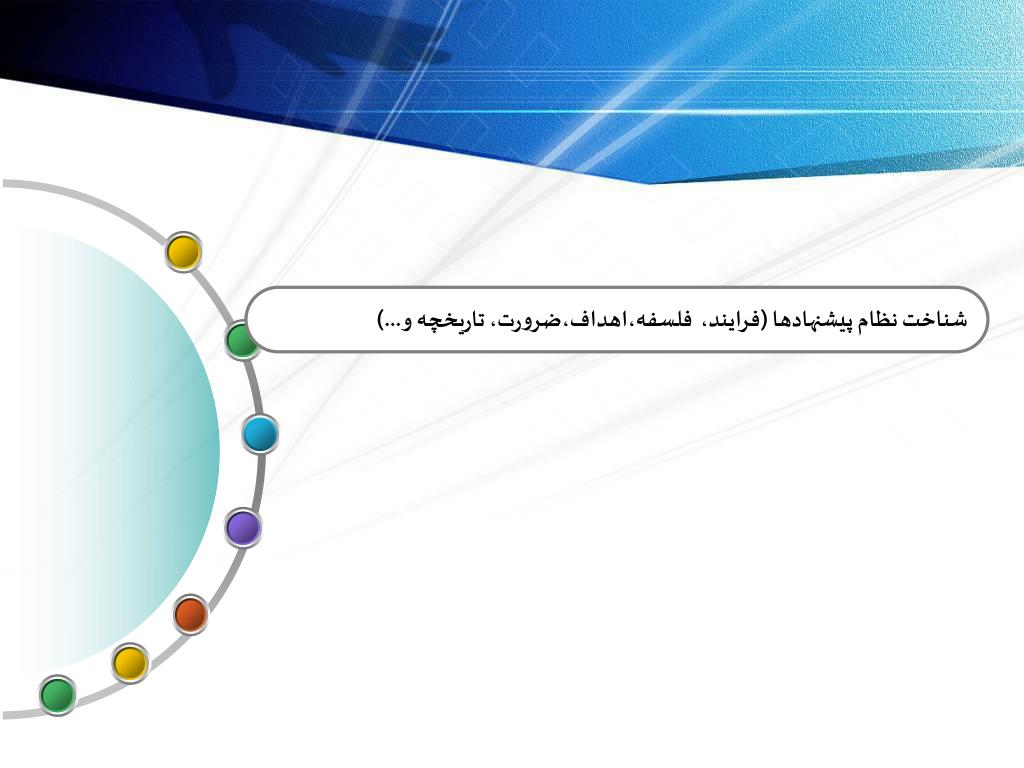 شناخت نظام پیشنهادها (فرایند، فلسفه،اهداف،ضرورت، تاریخچه و...)